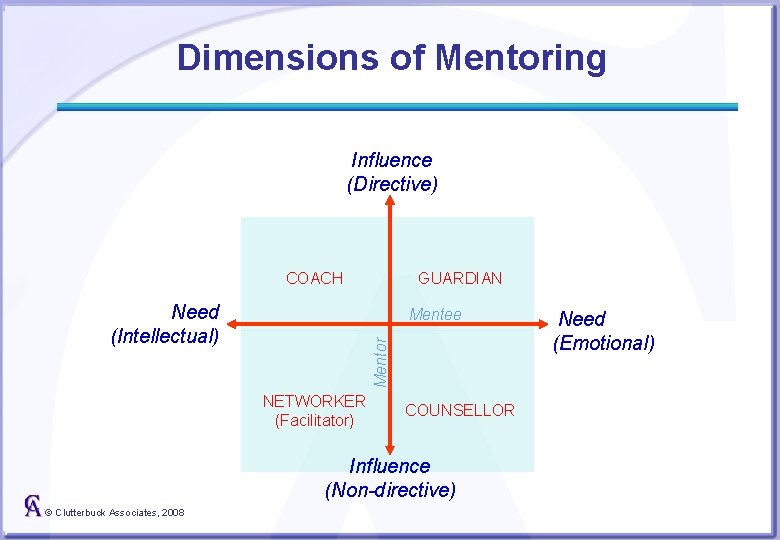 Dimensions of Mentoring

Influence
(Directive)

COACH

GUARDIAN

Need
(Intellectual)

Mentee

Need
(Emotional)

Mentor

NETWORKER
(Facilitator)

COUNSELLOR

Influence
(Non-directive)

CA © Clutterbuck Associates, 2008